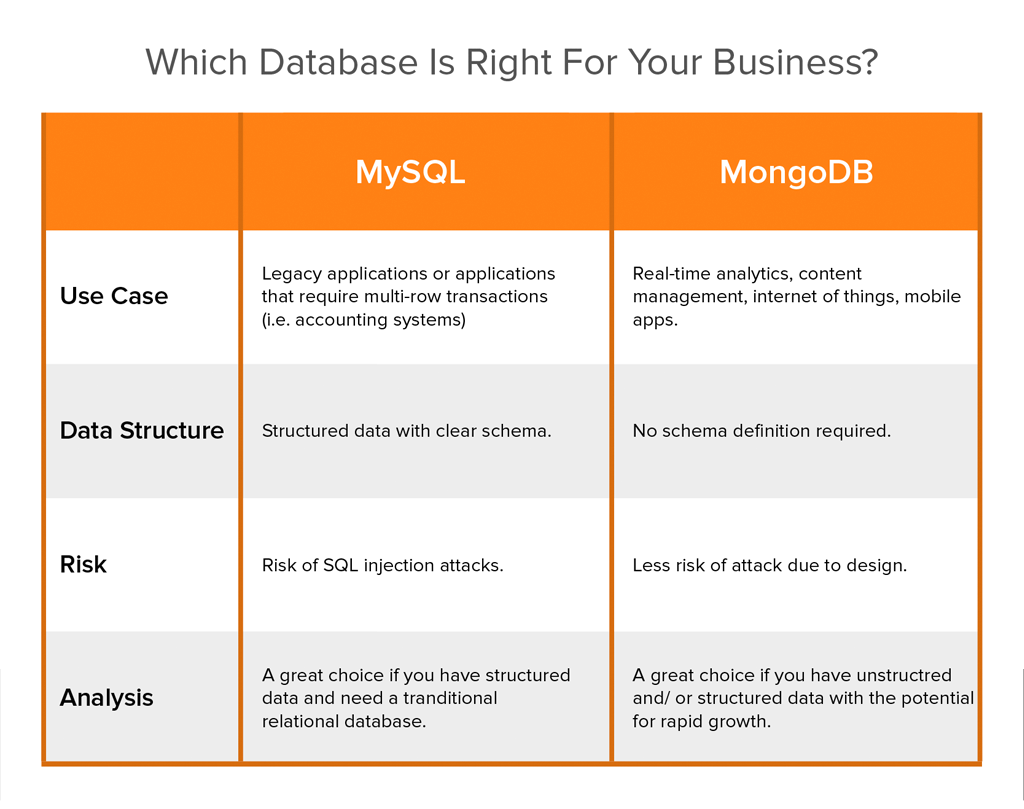 Which Database Is Right For Your Business?

| | MySQL | MongoDB |
|---|---|---|
| Use Case | Legacy applications or applications that require multi-row transactions (i.e. accounting systems) | Real-time analytics, content management, internet of things, mobile apps. |
| Data Structure | Structured data with clear schema. | No schema definition required. |
| Risk | Risk of SQL injection attacks. | Less risk of attack due to design. |
| Analysis | A great choice if you have structured data and need a tranditional relational database. | A great choice if you have unstructred and/ or structured data with the potential for rapid growth. |